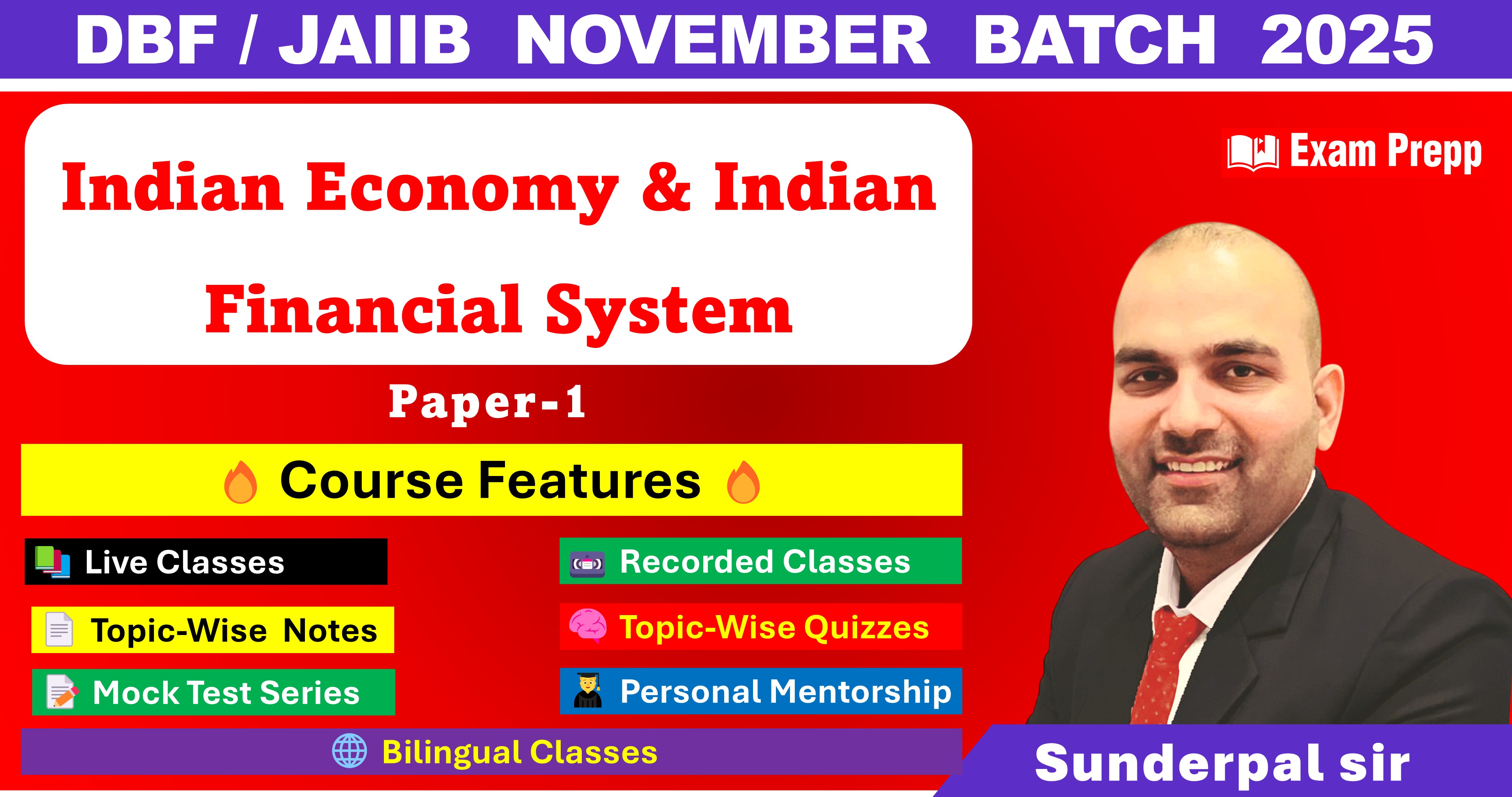 DBF / JAIIB NOVEMBER BATCH 2025

Indian Economy & Indian Financial System

Exam Prepp

Paper-1

Course Features

Live Classes

Recorded Classes

Topic-Wise Notes

Topic-Wise Quizzes

Mock Test Series

Personal Mentorship

Bilingual Classes

Sunderpal sir